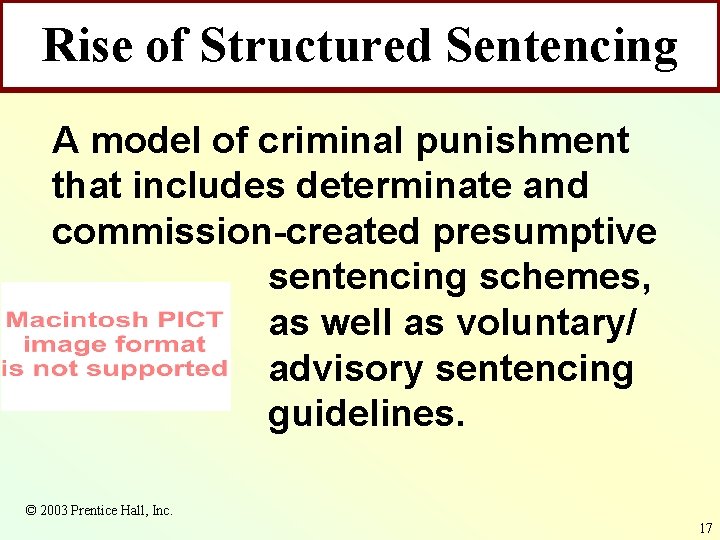 Rise of Structured Sentencing

A model of criminal punishment that includes determinate and commission-created presumptive sentencing schemes, as well as voluntary/ advisory sentencing guidelines.

Macintosh PICT image format is not supported

© 2003 Prentice Hall, Inc.

17